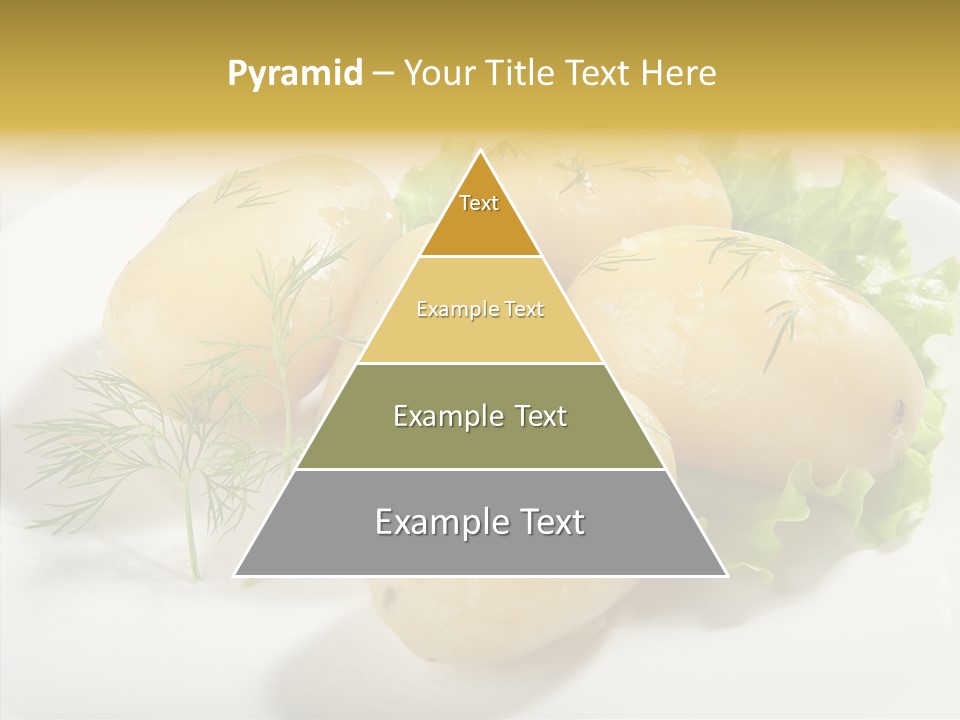 Pyramid – Your Title Text Here

Text

Example Text

Example Text

Example Text